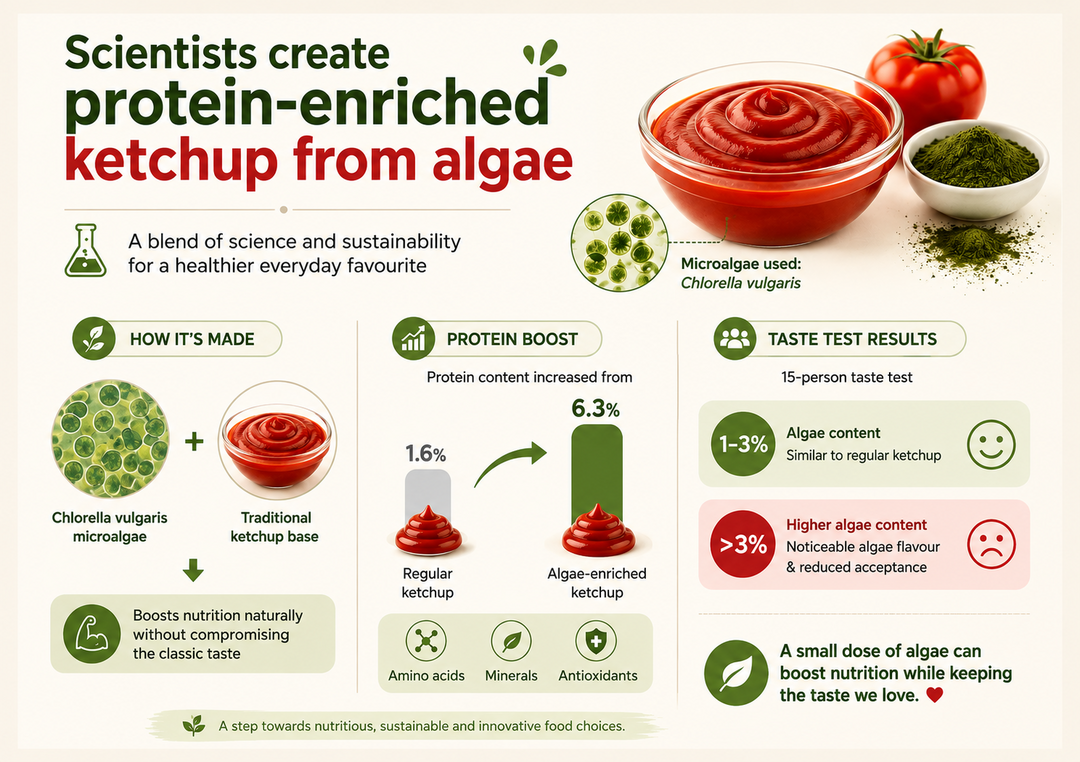 Scientists create protein-enriched ketchup from algae

A blend of science and sustainability for a healthier everyday favourite

Microalgae used: Chlorella vulgaris

HOW IT'S MADE

Chlorella vulgaris microalgae

+

Traditional ketchup base

Boosts nutrition naturally without compromising the classic taste

PROTEIN BOOST

Protein content increased from

1.6%

6.3%

Regular ketchup

Algae-enriched ketchup

Amino acids

Minerals

Antioxidants

TASTE TEST RESULTS

15-person taste test

1–3%

Algae content

Similar to regular ketchup

>3%

Higher algae content

Noticeable algae flavour & reduced acceptance

A small dose of algae can boost nutrition while keeping the taste we love.

A step towards nutritious, sustainable and innovative food choices.